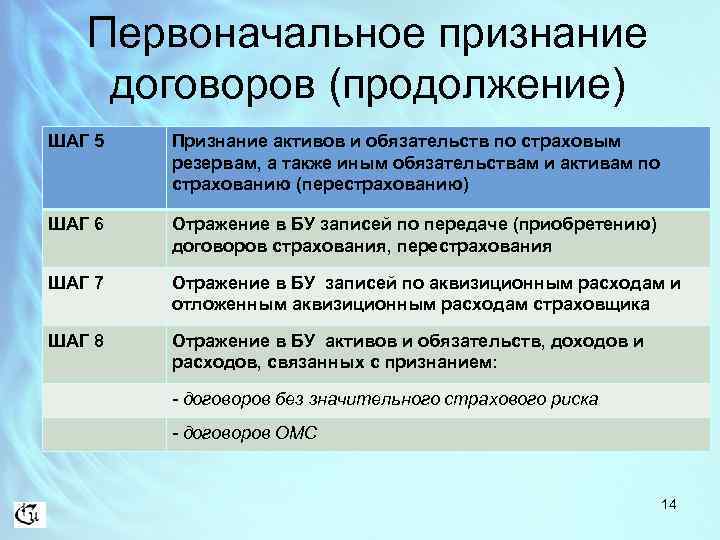 Первоначальное признание договоров (продолжение)

| ШАГ 5 | Признание активов и обязательств по страховым резервам, а также иным обязательствам и активам по страхованию (перестрахованию) |
|---|---|
| ШАГ 6 | Отражение в БУ записей по передаче (приобретению) договоров страхования, перестрахования |
| ШАГ 7 | Отражение в БУ записей по аквизиционным расходам и отложенным аквизиционным расходам страховщика |
| ШАГ 8 | Отражение в БУ активов и обязательств, доходов и расходов, связанных с признанием: |
| | - договоров без значительного страхового риска |
| | - договоров ОМС |

14